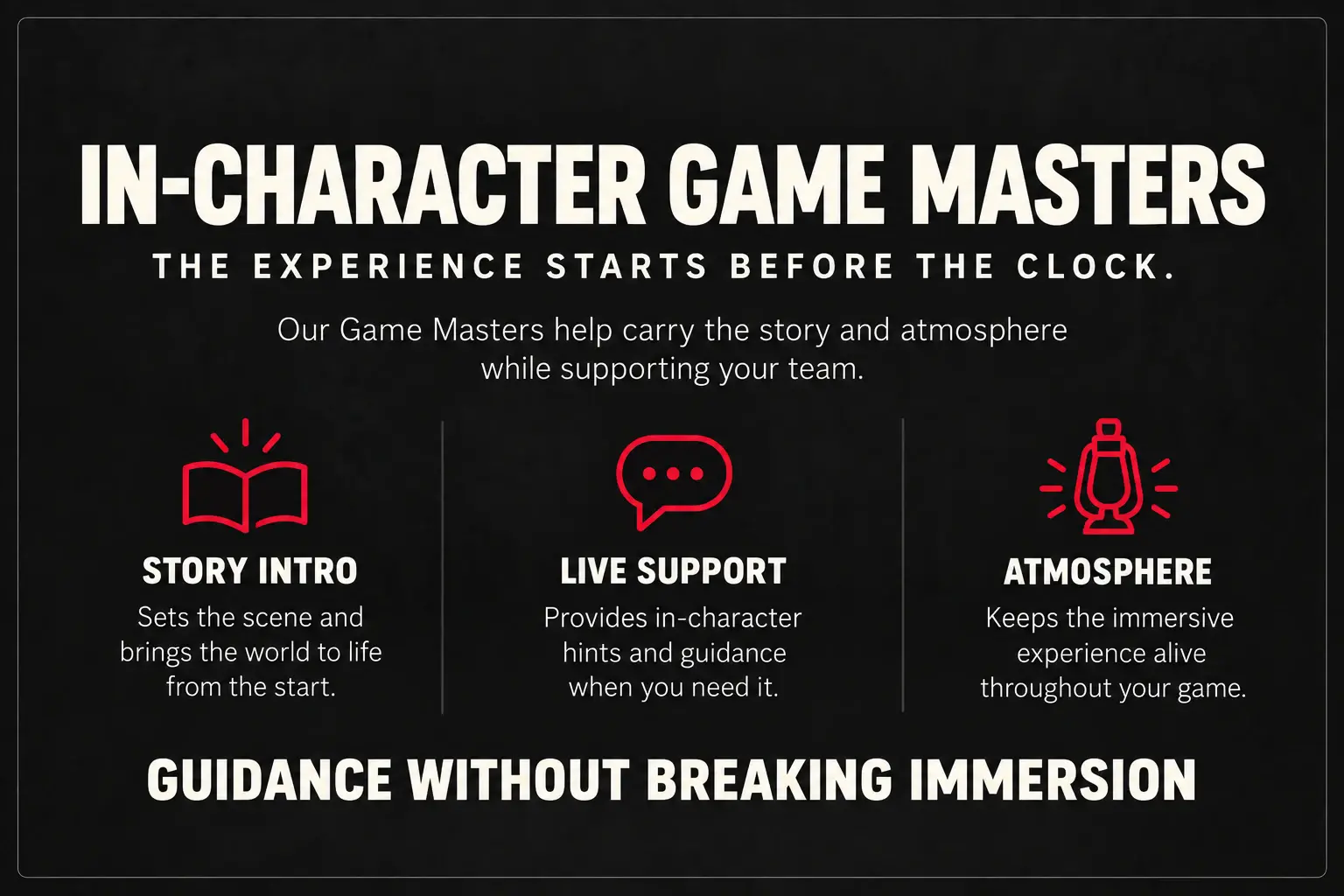 IN-CHARACTER GAME MASTERS

THE EXPERIENCE STARTS BEFORE THE CLOCK.

Our Game Masters help carry the story and atmosphere while supporting your team.

STORY INTRO
Sets the scene and brings the world to life from the start.

LIVE SUPPORT
Provides in-character hints and guidance when you need it.

ATMOSPHERE
Keeps the immersive experience alive throughout your game.

GUIDANCE WITHOUT BREAKING IMMERSION